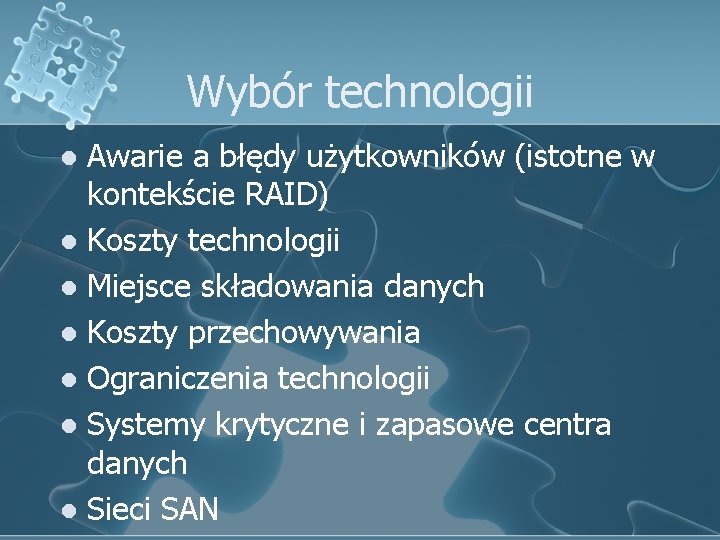 Wybór technologii

- Awarie a błędy użytkowników (istotne w kontekście RAID)
- Koszty technologii
- Miejsce składowania danych
- Koszty przechowywania
- Ograniczenia technologii
- Systemy krytyczne i zapasowe centra danych
- Sieci SAN